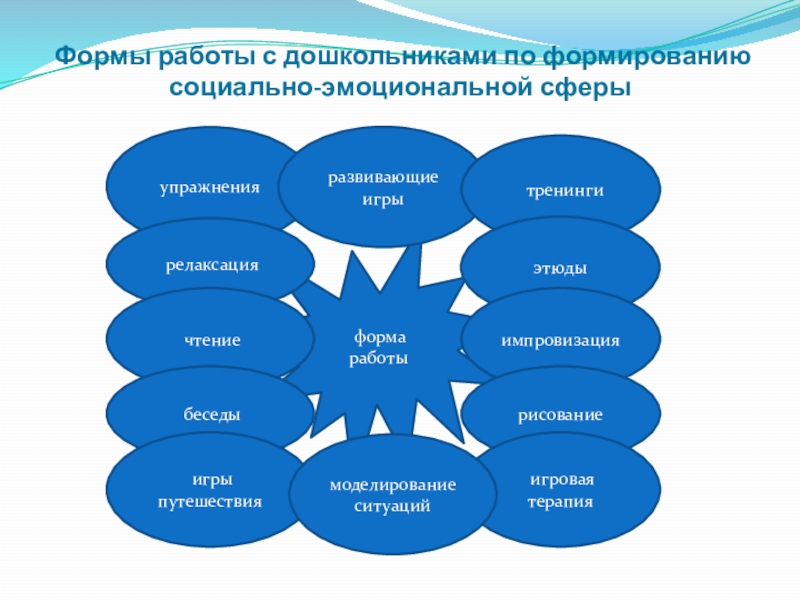 Формы работы с дошкольниками по формированию социально-эмоциональной сферы

упражнения

развивающие игры

тренинги

релаксация

этюды

чтение

форма работы

импровизация

беседы

рисование

игры путешествия

моделирование ситуаций

игровая терапия